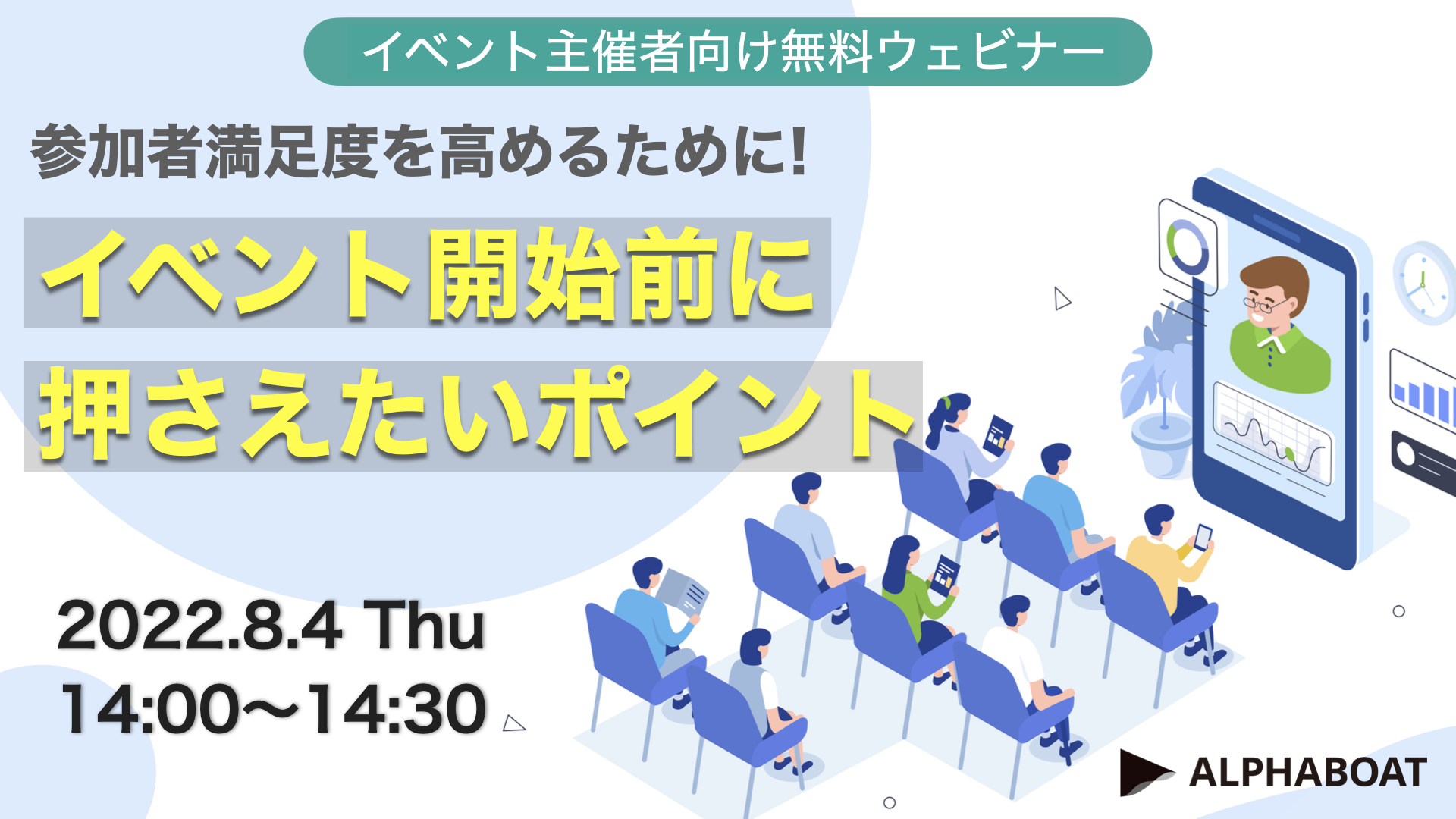 イベント主催者向け無料ウェビナー

参加者満足度を高めるために!

イベント開始前に
押さえたいポイント

2022.8.4 Thu
14:00〜14:30

ALPHABOAT